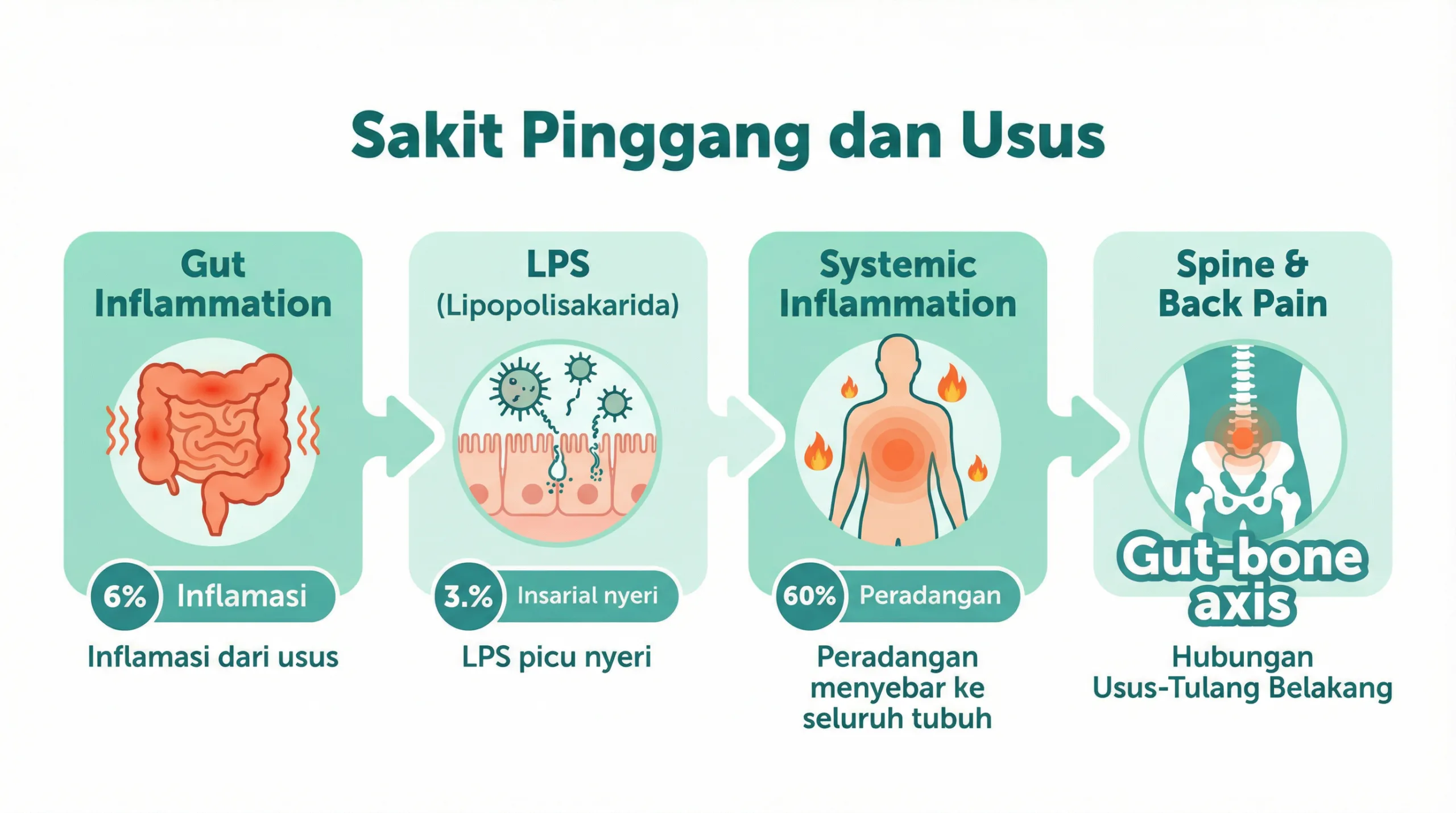 Sakit Pinggang dan Usus

Gut Inflammation

6% Inflamasi

Inflamasi dari usus

LPS (Lipopolisakarida)

3.% Insarial nyeri

LPS picu nyeri

Systemic Inflammation

60% Peradangan

Peradangan menyebar ke seluruh tubuh

Spine & Back Pain

Gut-bone axis

Hubungan Usus-Tulang Belakang